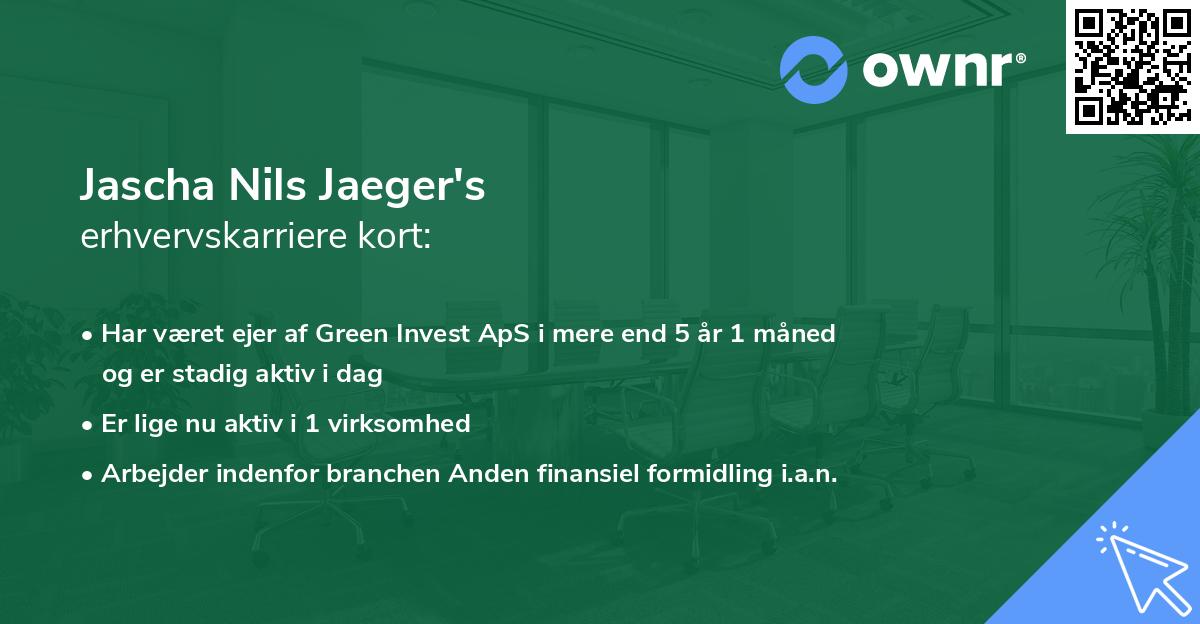 ownr®

Jascha Nils Jaeger's
erhvervskarriere kort:

• Har været ejer af Green Invest ApS i mere end 5 år 1 måned og er stadig aktiv i dag
• Er lige nu aktiv i 1 virksomhed
• Arbejder indenfor branchen Anden finansiel formidling i.a.n.